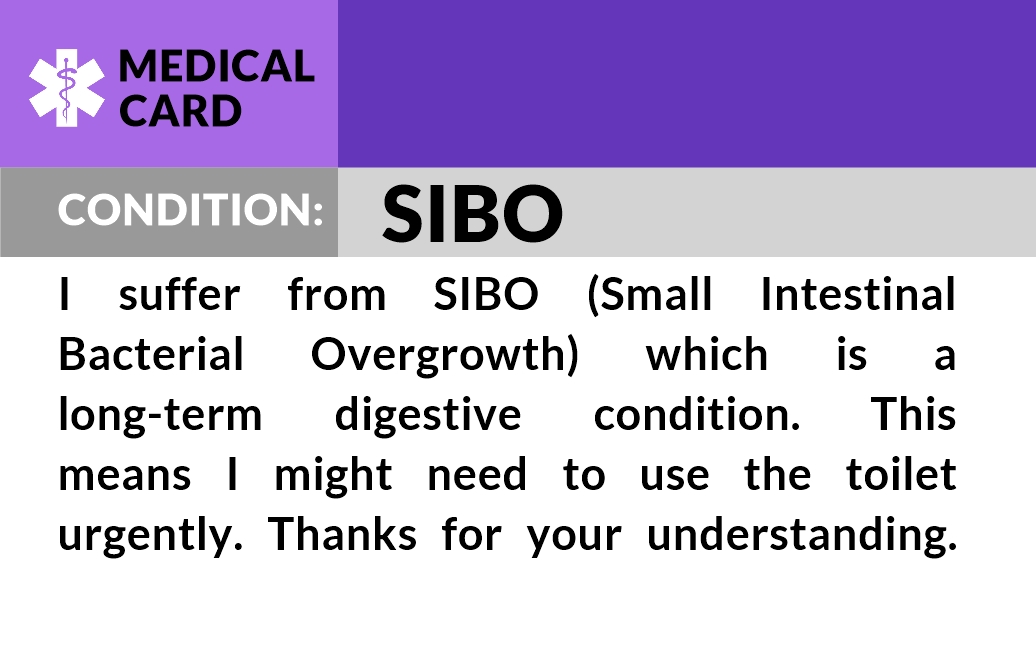 MEDICAL CARD

CONDITION: SIBO

I suffer from SIBO (Small Intestinal Bacterial Overgrowth) which is a long-term digestive condition. This means I might need to use the toilet urgently. Thanks for your understanding.